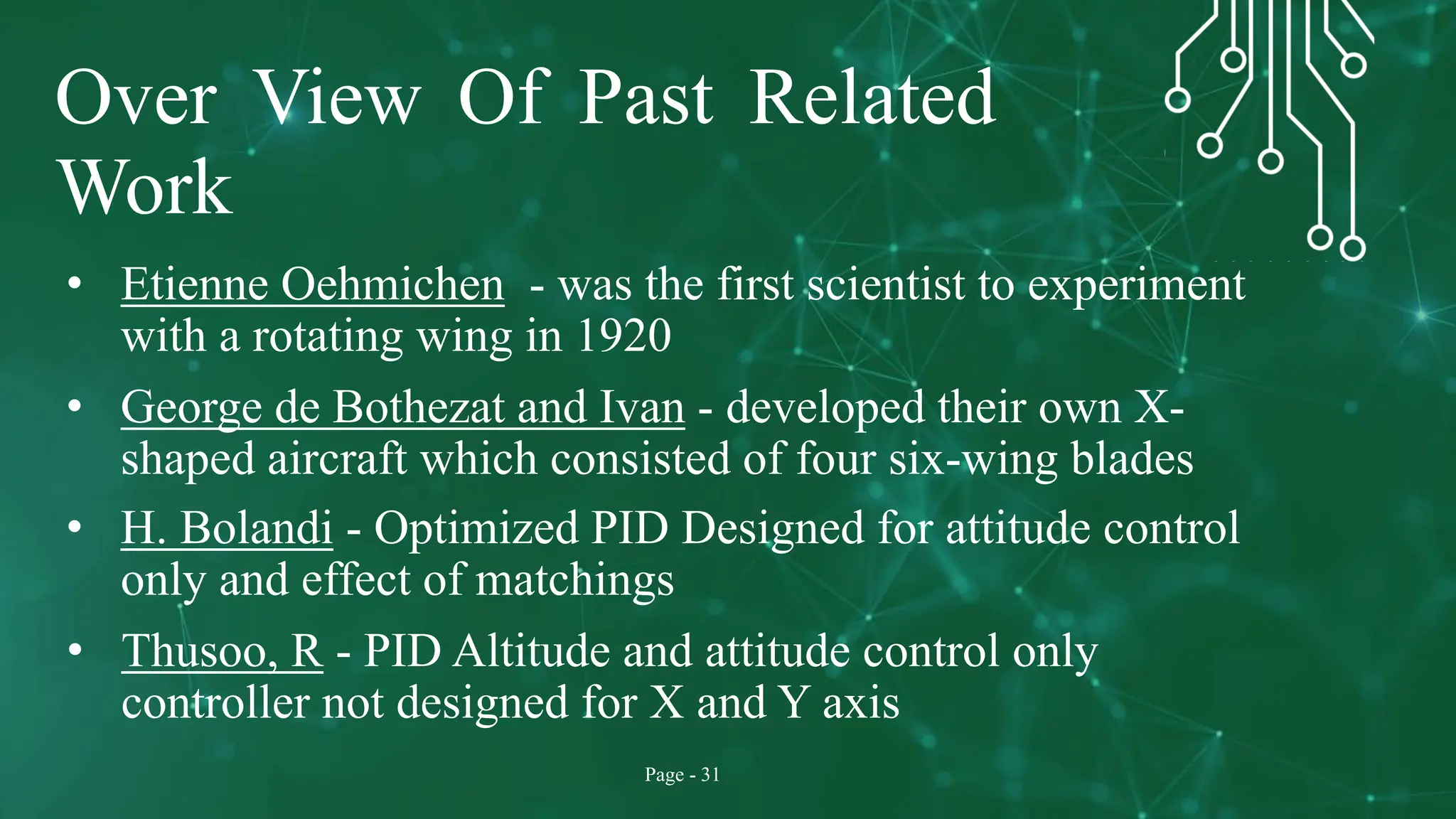 Over View Of Past Related Work

• Etienne Oehmichen - was the first scientist to experiment with a rotating wing in 1920

• George de Bothezat and Ivan - developed their own X-shaped aircraft which consisted of four six-wing blades

• H. Bolandi - Optimized PID Designed for attitude control only and effect of matchings

• Thusoo, R - PID Altitude and attitude control only controller not designed for X and Y axis

Page - 31